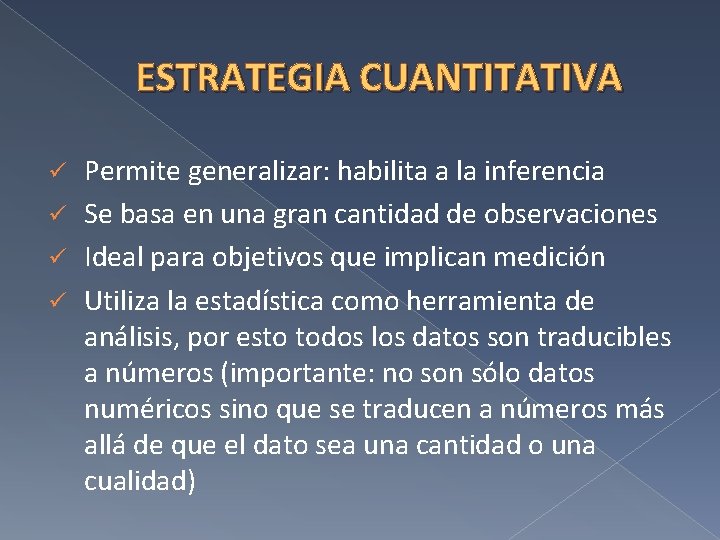 ESTRATEGIA CUANTITATIVA

✓ Permite generalizar: habilita a la inferencia
✓ Se basa en una gran cantidad de observaciones
✓ Ideal para objetivos que implican medición
✓ Utiliza la estadística como herramienta de análisis, por esto todos los datos son traducibles a números (importante: no son sólo datos numéricos sino que se traducen a números más allá de que el dato sea una cantidad o una cualidad)